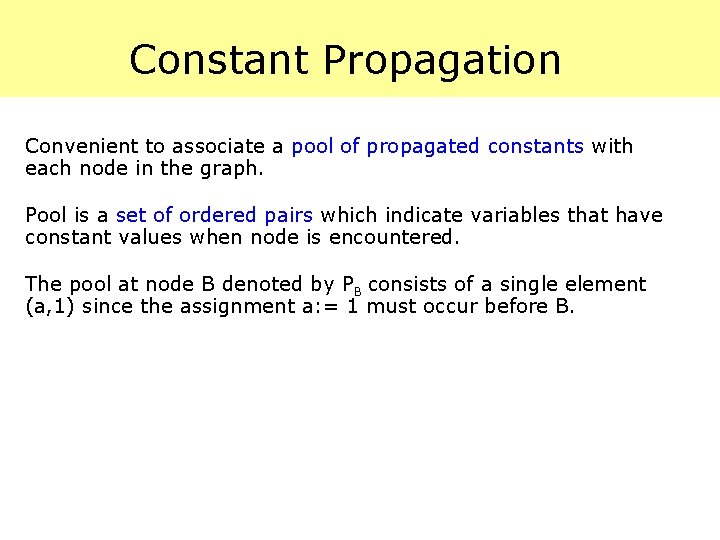 Constant Propagation

Convenient to associate a pool of propagated constants with each node in the graph.

Pool is a set of ordered pairs which indicate variables that have constant values when node is encountered.

The pool at node B denoted by $P_B$ consists of a single element (a,1) since the assignment a:= 1 must occur before B.